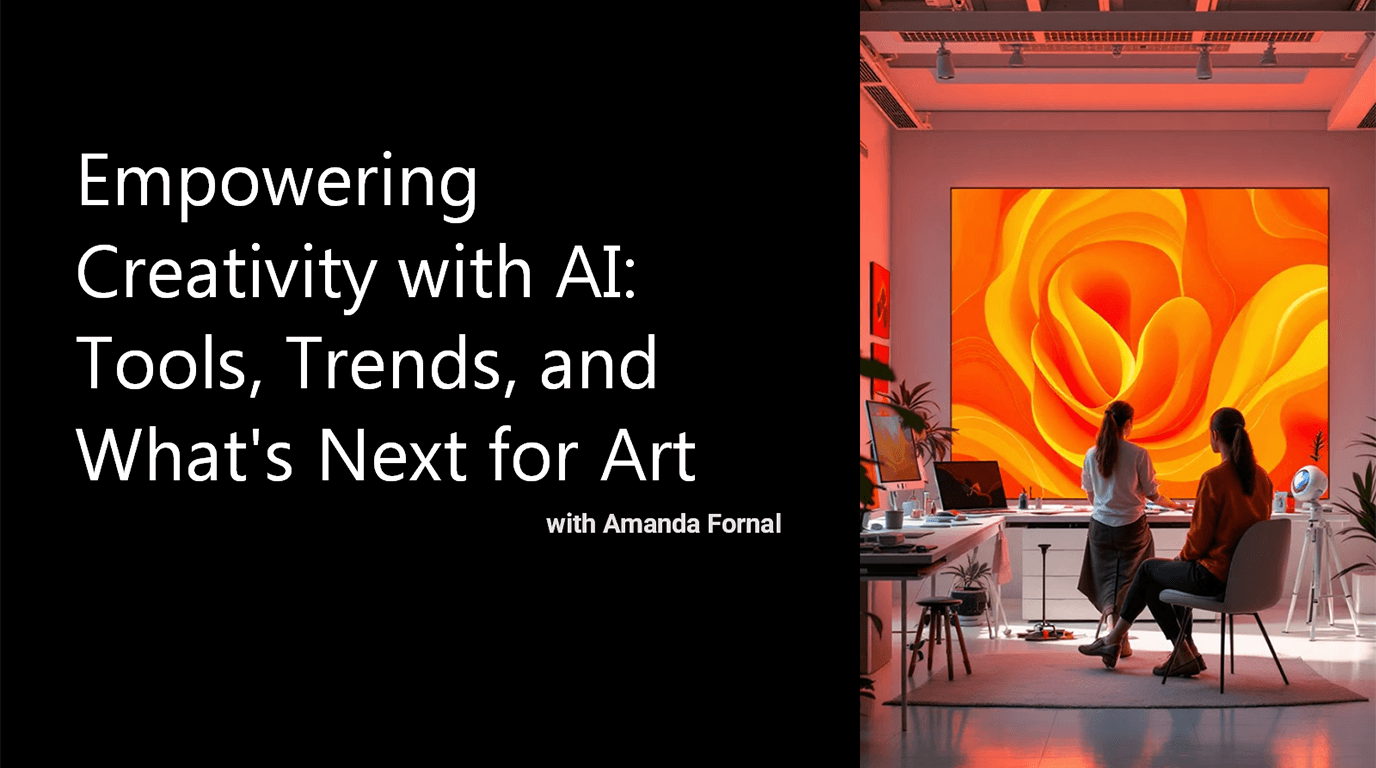 Empowering Creativity with AI: Tools, Trends, and What's Next for Art

with Amanda Fornal